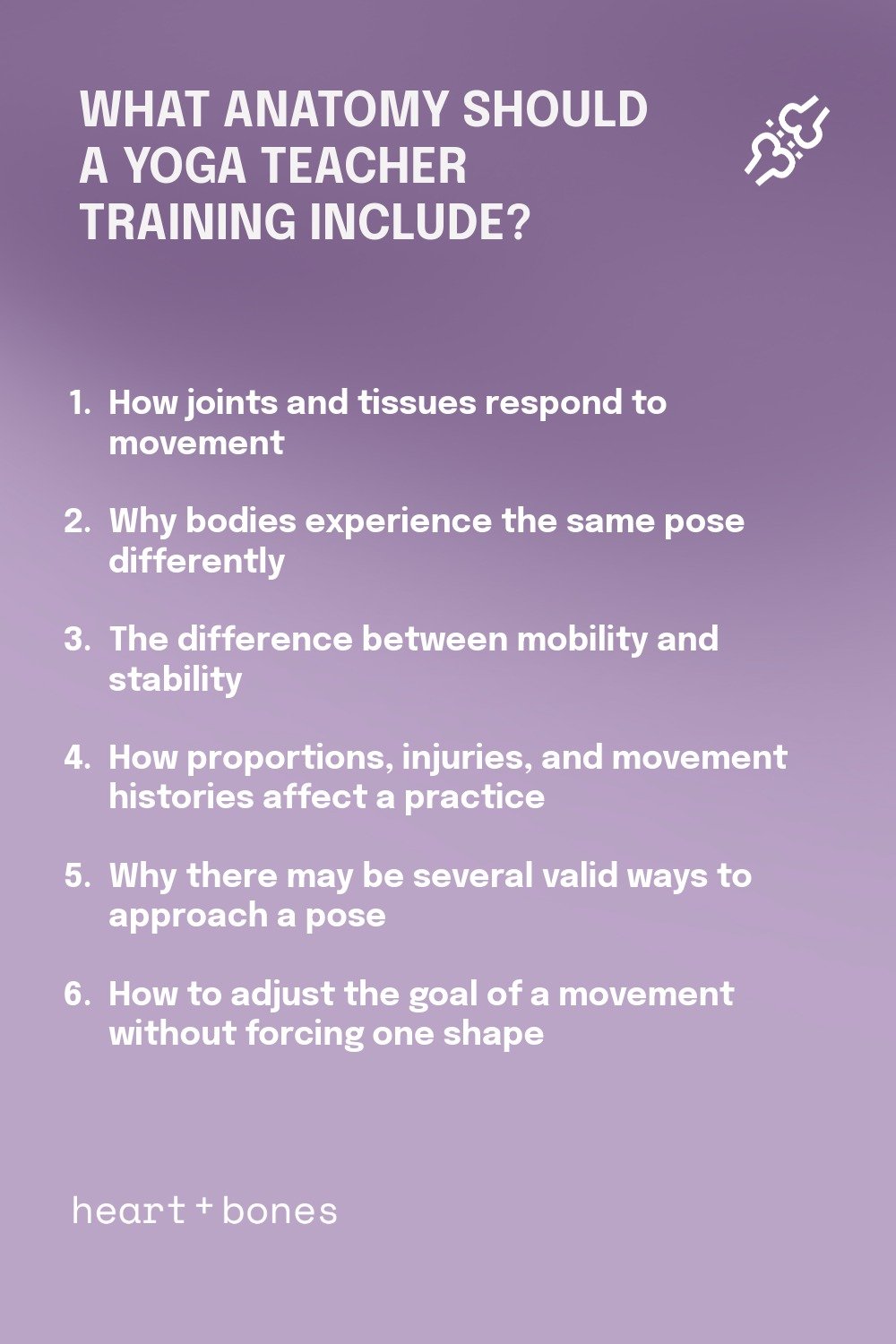 WHAT ANATOMY SHOULD A YOGA TEACHER TRAINING INCLUDE?

1. How joints and tissues respond to movement

2. Why bodies experience the same pose differently

3. The difference between mobility and stability

4. How proportions, injuries, and movement histories affect a practice

5. Why there may be several valid ways to approach a pose

6. How to adjust the goal of a movement without forcing one shape

heart + bones